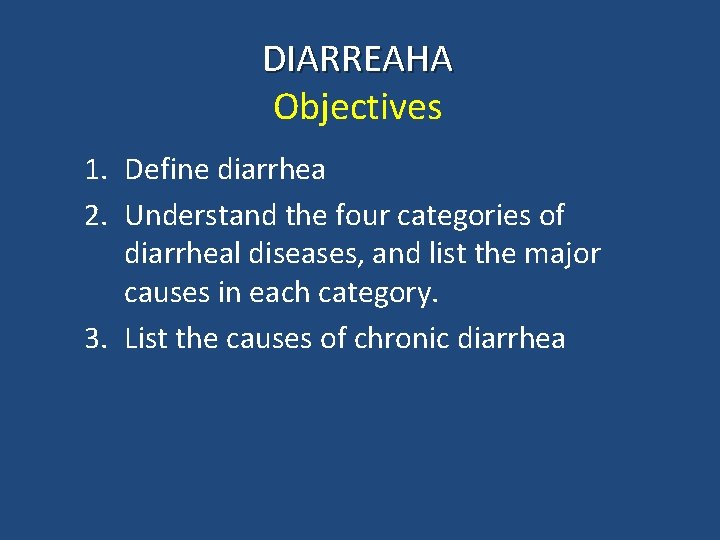 DIARREAHA
Objectives

1. Define diarrhea
2. Understand the four categories of diarrheal diseases, and list the major causes in each category.
3. List the causes of chronic diarrhea